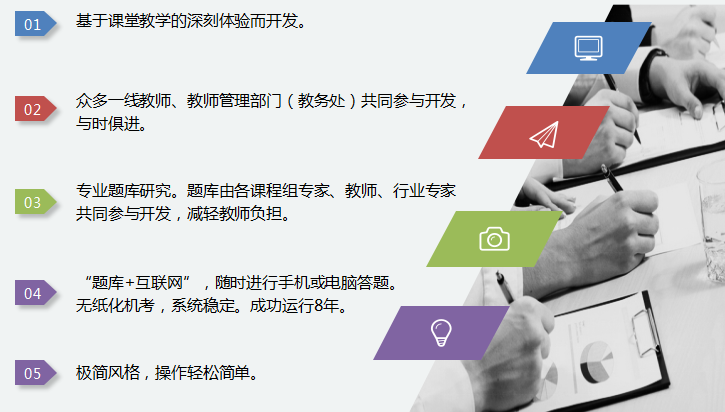 01

基于课堂教学的深刻体验而开发。

02

众多一线教师、教师管理部门（教务处）共同参与开发，与时俱进。

03

专业题库研究。题库由各课程组专家、教师、行业专家共同参与开发，减轻教师负担。

04

“题库+互联网”，随时进行手机或电脑答题。无纸化机考，系统稳定。成功运行8年。

05

极简风格，操作轻松简单。